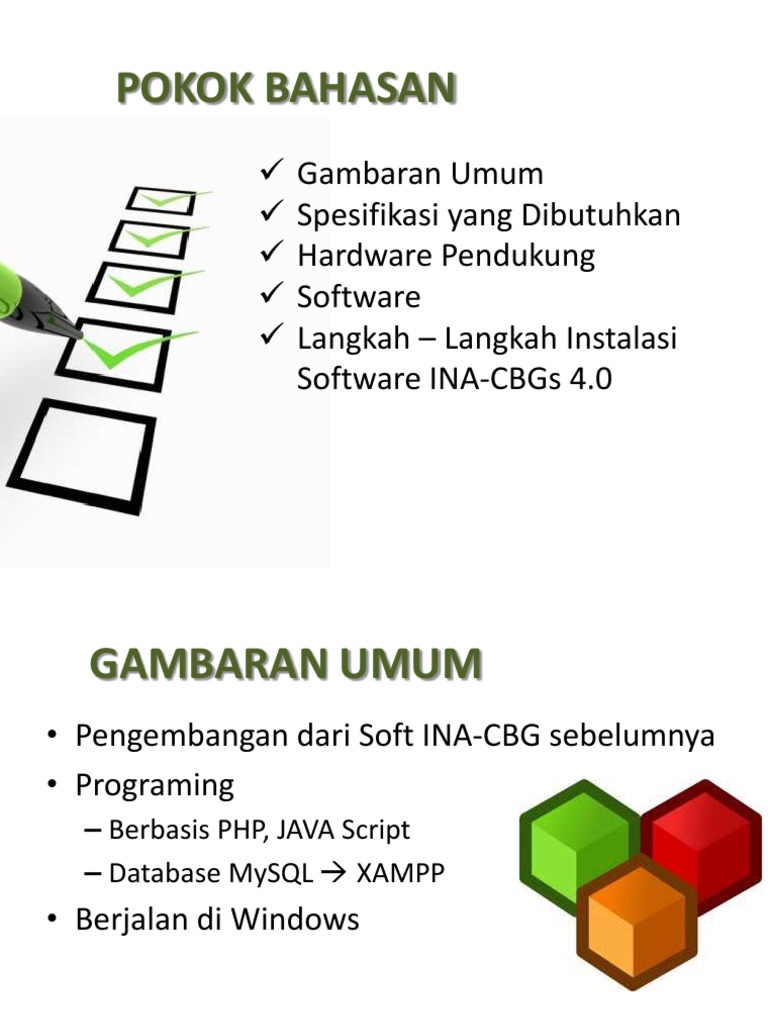 POKOK BAHASAN

✓ Gambaran Umum
✓ Spesifikasi yang Dibutuhkan
✓ Hardware Pendukung
✓ Software
✓ Langkah – Langkah Instalasi Software INA-CBGs 4.0

GAMBARAN UMUM

• Pengembangan dari Soft INA-CBG sebelumnya
• Programing
– Berbasis PHP, JAVA Script
– Database MySQL → XAMPP
• Berjalan di Windows